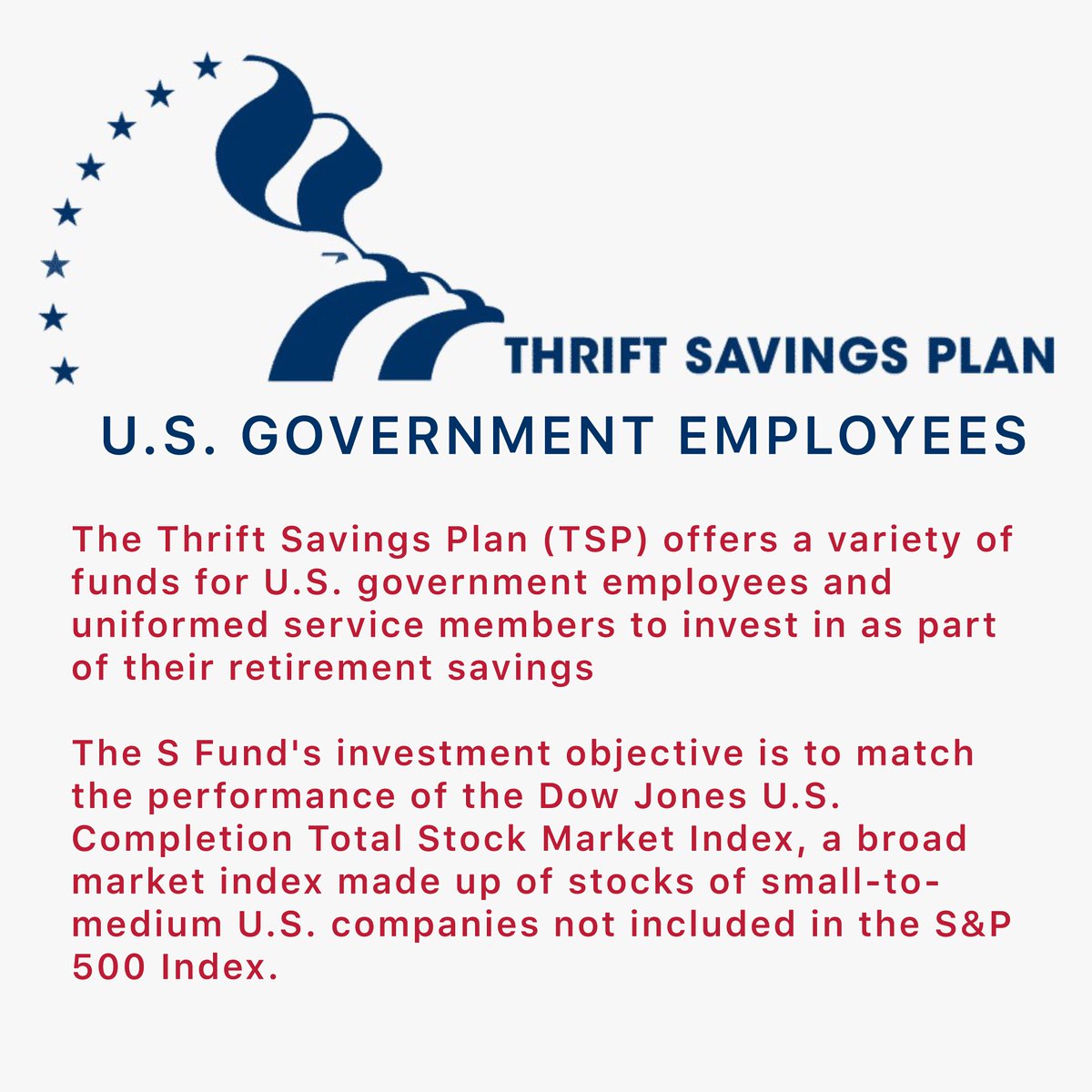 THRIFT SAVINGS PLAN

U.S. GOVERNMENT EMPLOYEES

The Thrift Savings Plan (TSP) offers a variety of funds for U.S. government employees and uniformed service members to invest in as part of their retirement savings

The S Fund's investment objective is to match the performance of the Dow Jones U.S. Completion Total Stock Market Index, a broad market index made up of stocks of small-to-medium U.S. companies not included in the S&P 500 Index.